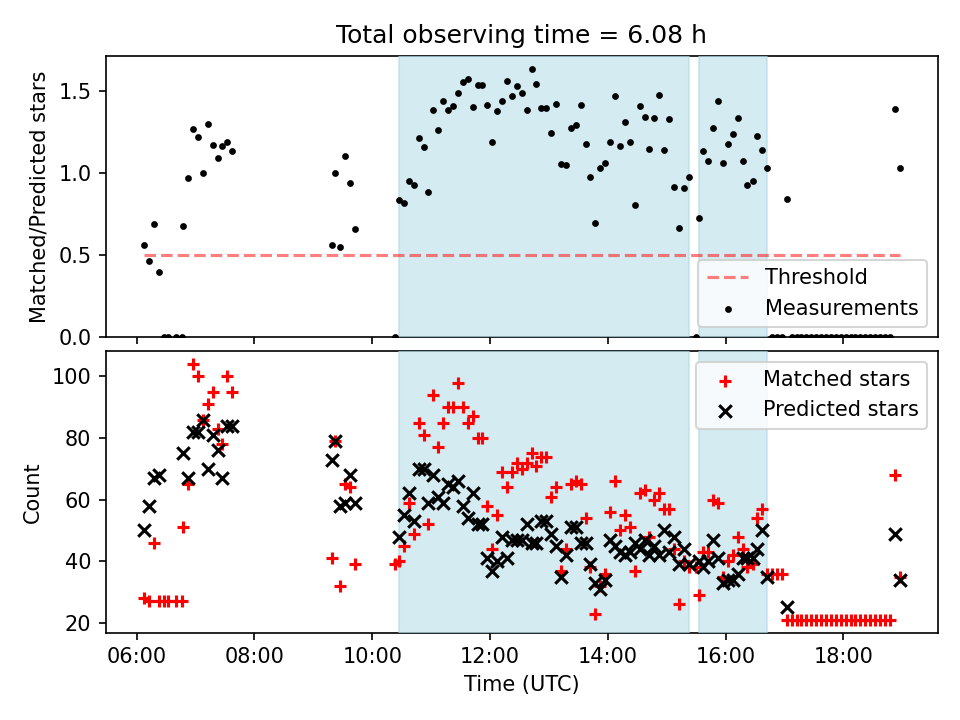 Total observing time = 6.08 h

Matched/Predicted stars

1.5
1.0
0.5
0.0

Threshold
Measurements

Count

100
80
60
40
20

Matched stars
Predicted stars

06:00 08:00 10:00 12:00 14:00 16:00 18:00
Time (UTC)